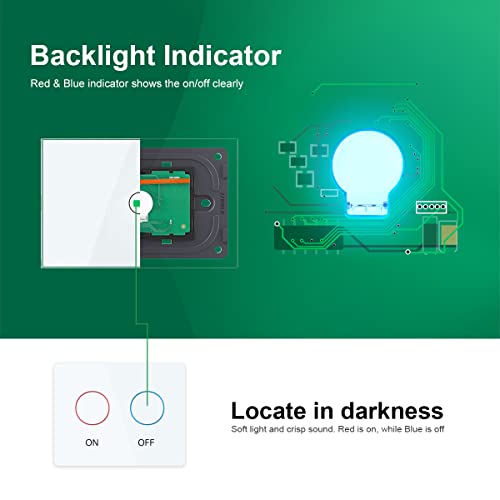 Backlight Indicator
Red & Blue indicator shows the on/off clearly

ON
OFF

Locate in darkness
Soft light and crisp sound. Red is on, while Blue is off